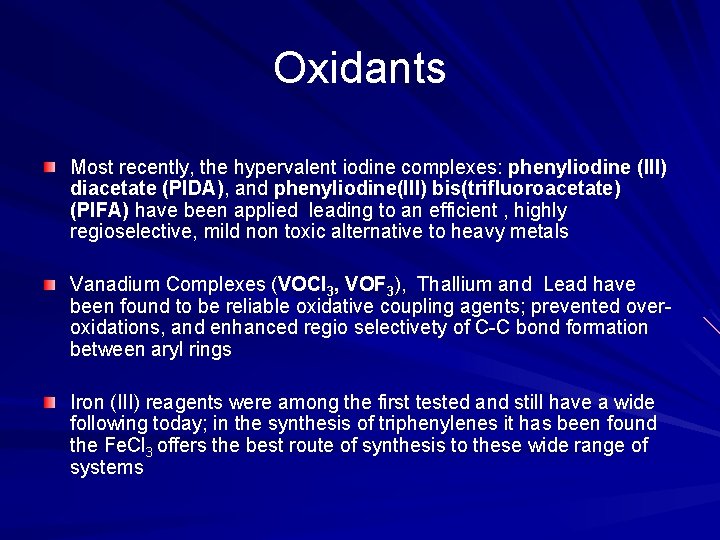 Oxidants

Most recently, the hypervalent iodine complexes: phenyliodine (III) diacetate (PIDA), and phenyliodine(III) bis(trifluoroacetate) (PIFA) have been applied leading to an efficient , highly regioselective, mild non toxic alternative to heavy metals

Vanadium Complexes ($VOCl_3$, $VOF_3$), Thallium and Lead have been found to be reliable oxidative coupling agents; prevented over-oxidations, and enhanced regio selectivety of C-C bond formation between aryl rings

Iron (III) reagents were among the first tested and still have a wide following today; in the synthesis of triphenylenes it has been found the $FeCl_3$ offers the best route of synthesis to these wide range of systems